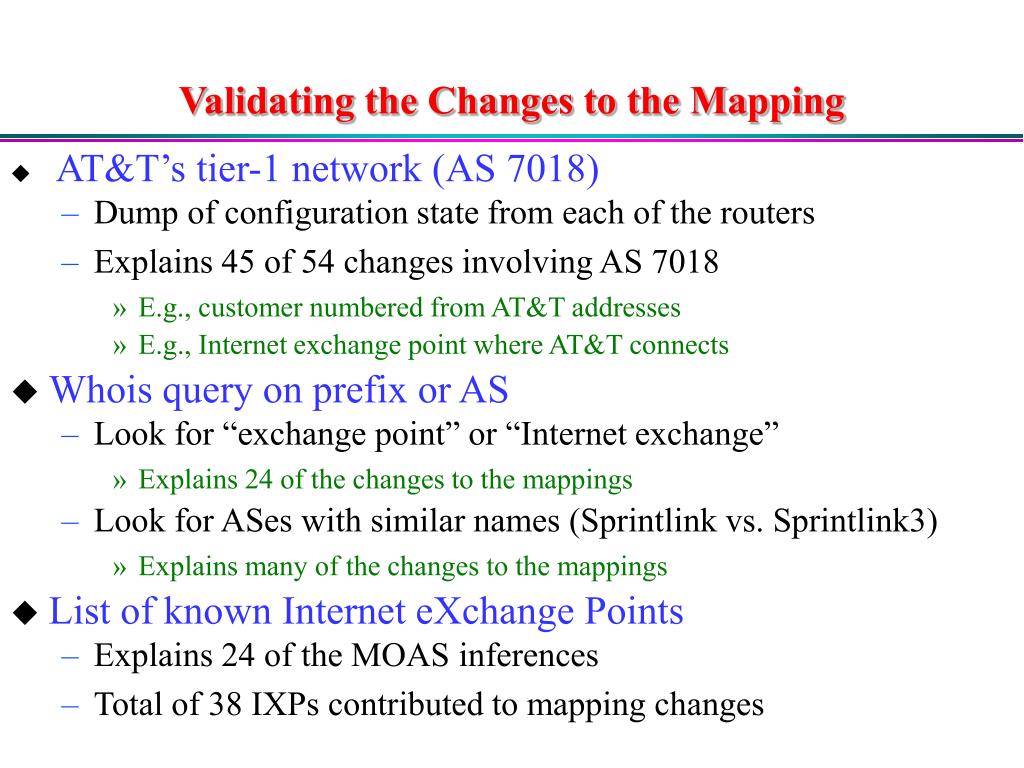 Validating the Changes to the Mapping

◆ AT&T’s tier-1 network (AS 7018)
– Dump of configuration state from each of the routers
– Explains 45 of 54 changes involving AS 7018
» E.g., customer numbered from AT&T addresses
» E.g., Internet exchange point where AT&T connects

◆ Whois query on prefix or AS
– Look for “exchange point” or “Internet exchange”
» Explains 24 of the changes to the mappings
– Look for ASes with similar names (Sprintlink vs. Sprintlink3)
» Explains many of the changes to the mappings

◆ List of known Internet eXchange Points
– Explains 24 of the MOAS inferences
– Total of 38 IXPs contributed to mapping changes